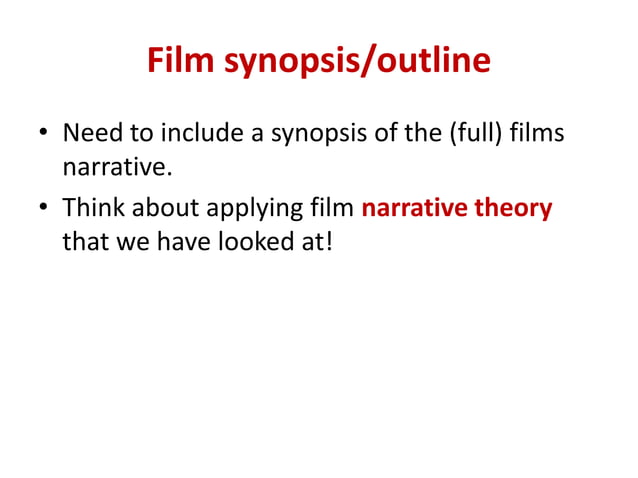 Film synopsis/outline

• Need to include a synopsis of the (full) films narrative.

• Think about applying film narrative theory that we have looked at!